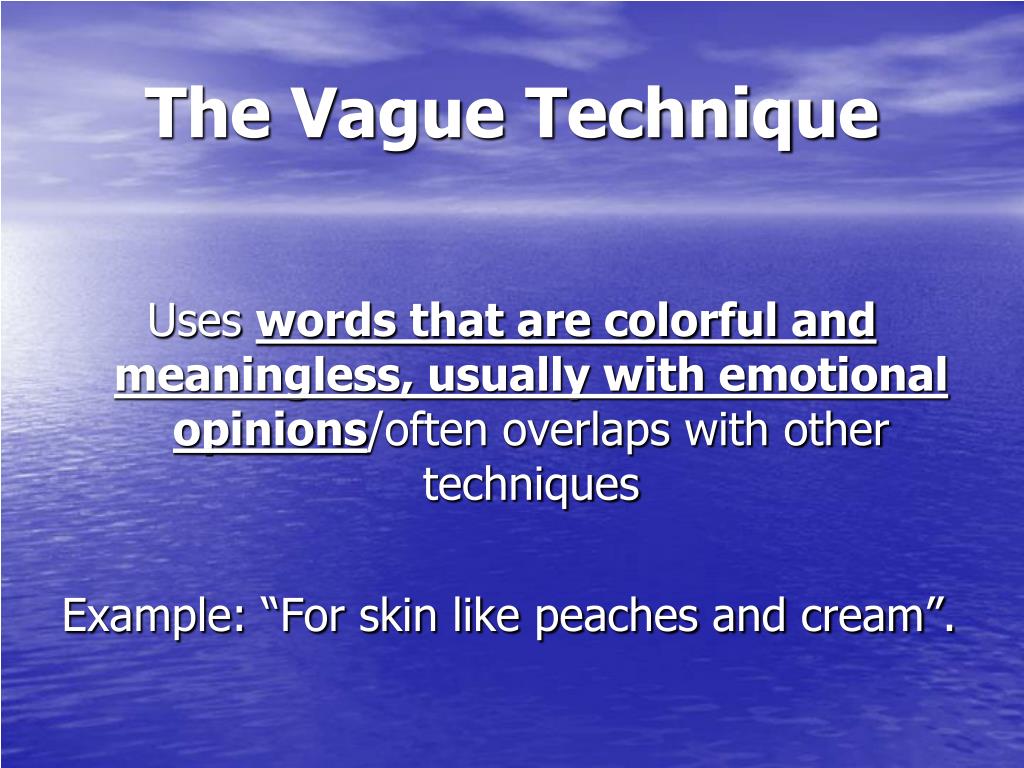 The Vague Technique

Uses words that are colorful and meaningless, usually with emotional opinions/often overlaps with other techniques

Example: “For skin like peaches and cream”.